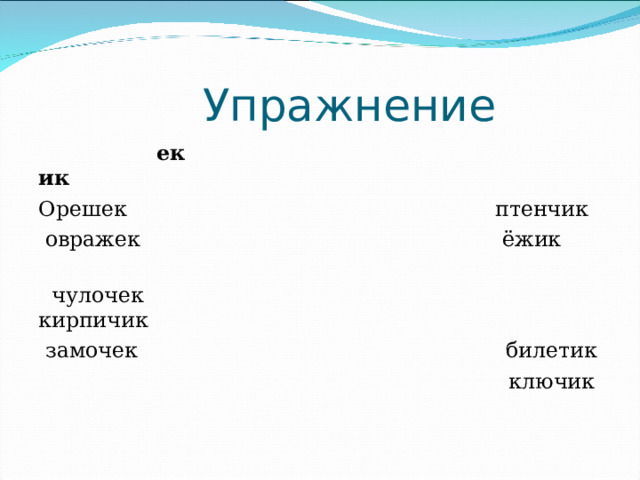 Упражнение

ек
ик

Орешек птенчик
овражек ёжик

чулочек
кирпичик
замочек билетик
ключик